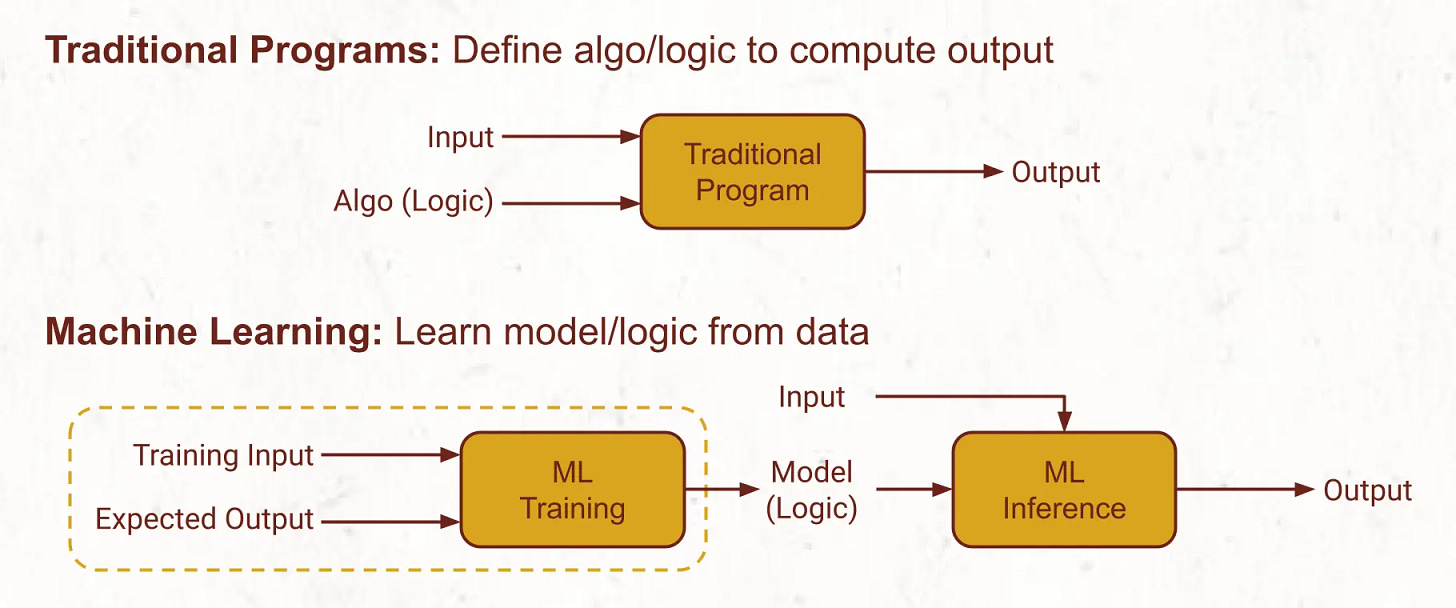 **Traditional Programs:** Define algo/logic to compute output

Input

Algo (Logic)

Traditional Program

Output

**Machine Learning:** Learn model/logic from data

Training Input

Expected Output

ML Training

Model (Logic)

Input

ML Inference

Output